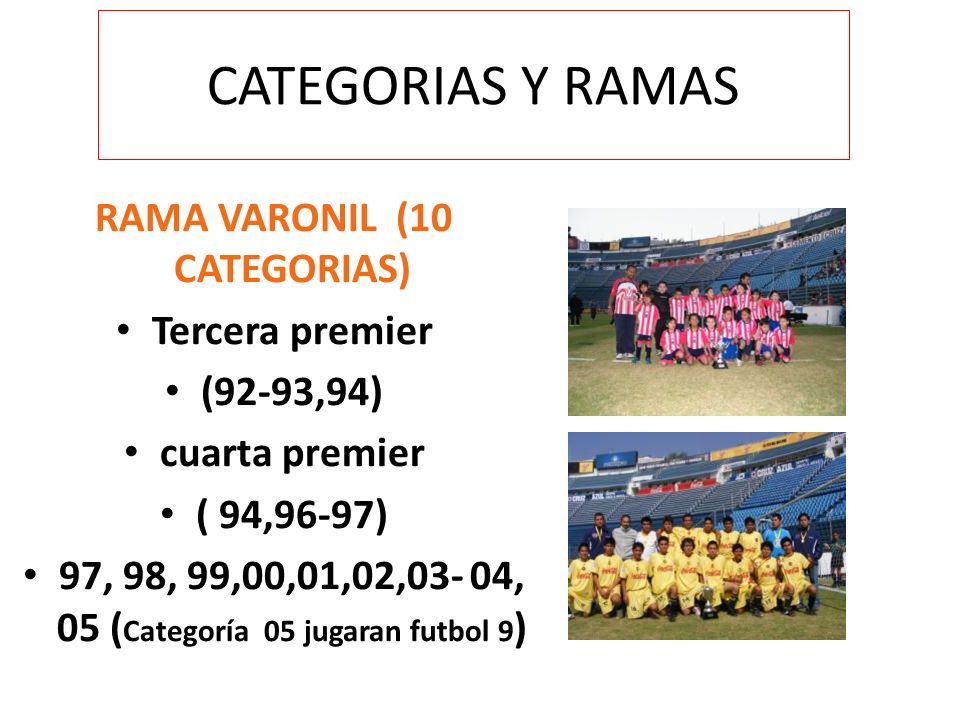 CATEGORIAS Y RAMAS

RAMA VARONIL (10 CATEGORIAS)

• Tercera premier
• (92-93,94)
• cuarta premier
• ( 94,96-97)
• 97, 98, 99,00,01,02,03- 04, 05 (Categoría 05 jugaran futbol 9)